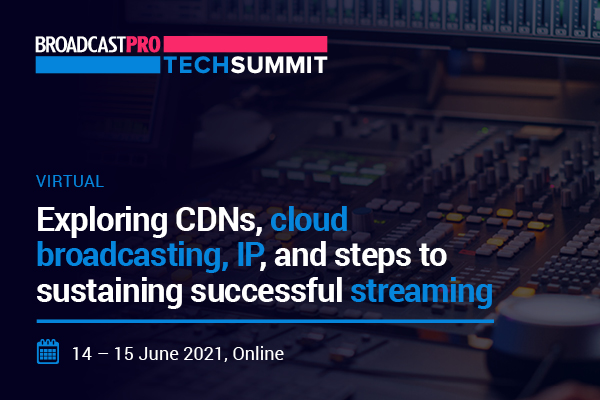 BROADCASTPRO
TECHSUMMIT

VIRTUAL

Exploring CDNs, cloud broadcasting, IP, and steps to sustaining successful streaming

14 – 15 June 2021, Online